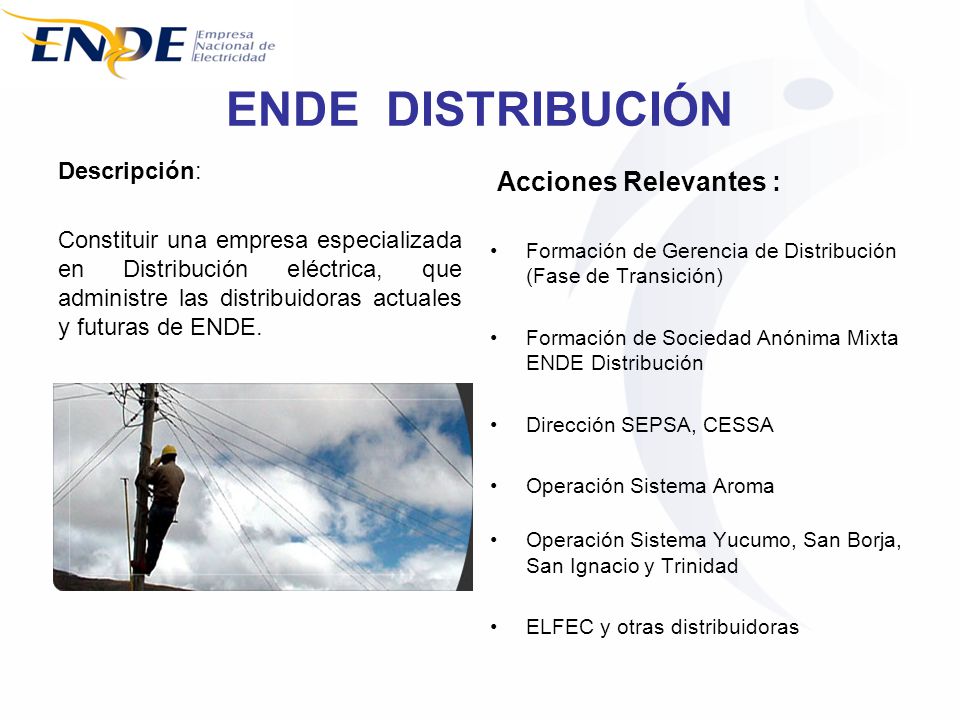 ENDE Empresa Nacional de Electricidad

ENDE DISTRIBUCIÓN

Descripción:

Constituir una empresa especializada en Distribución eléctrica, que administre las distribuidoras actuales y futuras de ENDE.

Acciones Relevantes :

• Formación de Gerencia de Distribución (Fase de Transición)

• Formación de Sociedad Anónima Mixta ENDE Distribución

• Dirección SEPSA, CESSA

• Operación Sistema Aroma

• Operación Sistema Yucumo, San Borja, San Ignacio y Trinidad

• ELFEC y otras distribuidoras